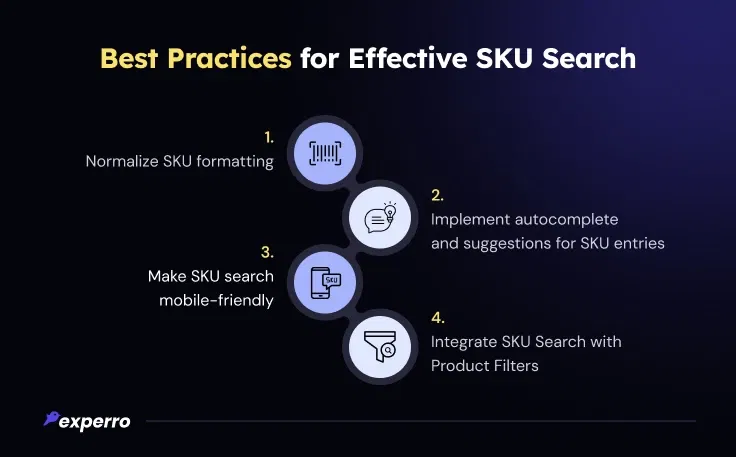 Best Practices for Effective SKU Search

1.
Normalize SKU formatting

2.
Implement autocomplete and suggestions for SKU entries

3.
Make SKU search mobile-friendly

SKU

4.
Integrate SKU Search with Product Filters

experro